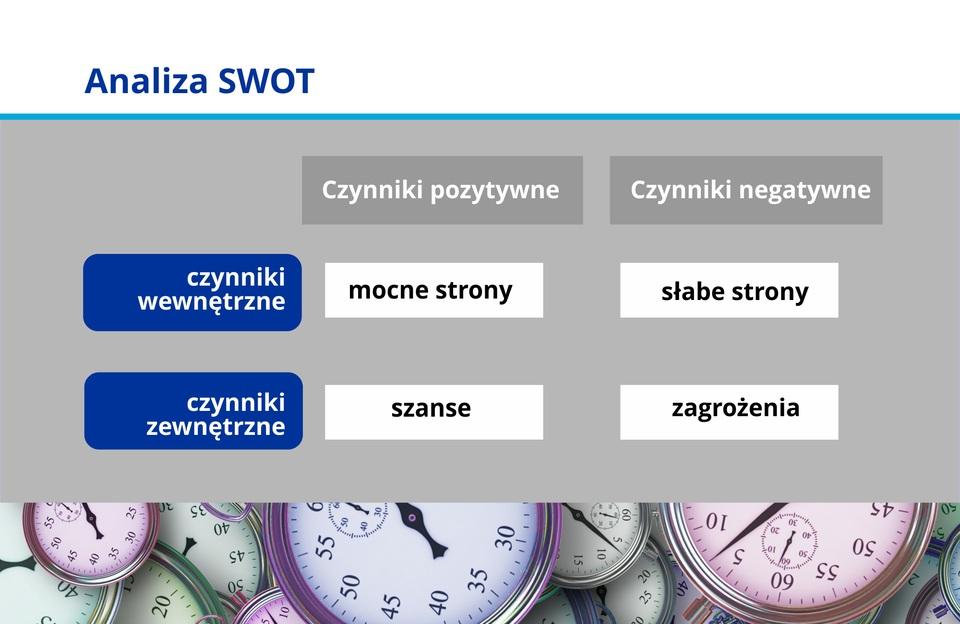 Analiza SWOT

|  | Czynniki pozytywne | Czynniki negatywne |
|---|---|---|
| czynniki wewnętrzne | mocne strony | słabe strony |
| czynniki zewnętrzne | szanse | zagrożenia |